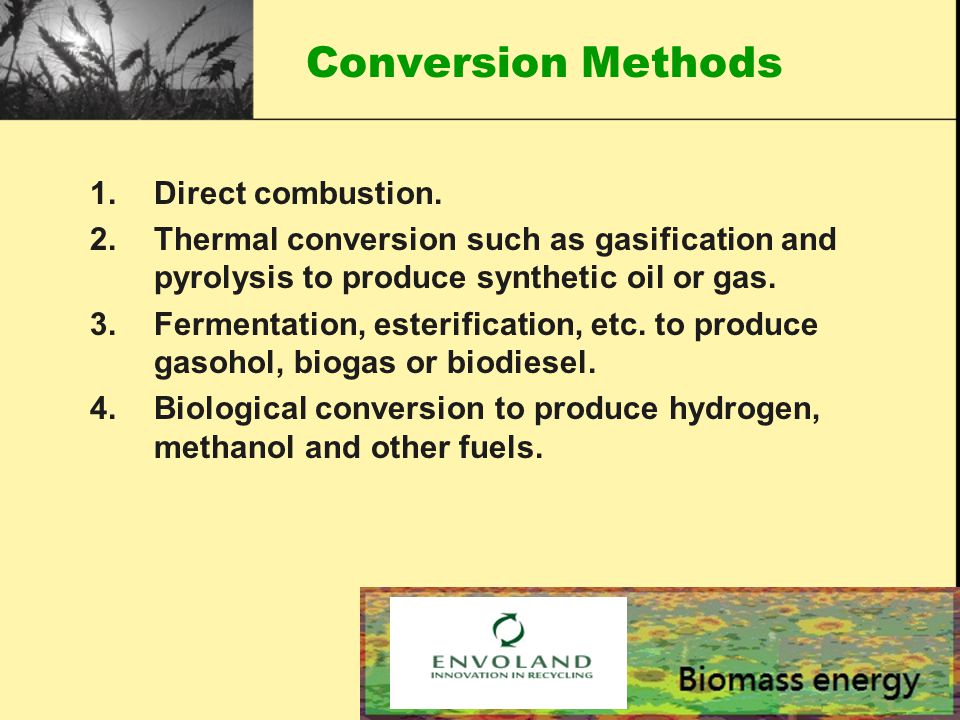 Conversion Methods

1. Direct combustion.
2. Thermal conversion such as gasification and pyrolysis to produce synthetic oil or gas.
3. Fermentation, esterification, etc. to produce gasohol, biogas or biodiesel.
4. Biological conversion to produce hydrogen, methanol and other fuels.

ENVOLAND
INNOVATION IN RECYCLING

Biomass energy